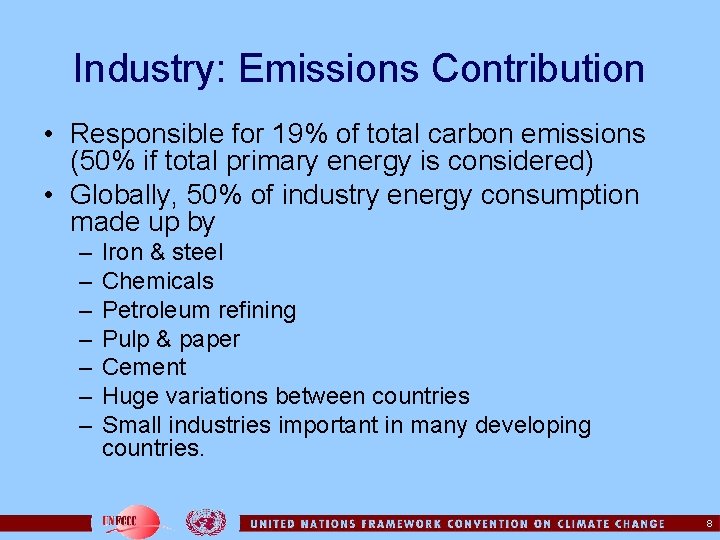 Industry: Emissions Contribution

• Responsible for 19% of total carbon emissions (50% if total primary energy is considered)

• Globally, 50% of industry energy consumption made up by
– Iron & steel
– Chemicals
– Petroleum refining
– Pulp & paper
– Cement
– Huge variations between countries
– Small industries important in many developing countries.

UNFCCC

UNITED NATIONS FRAMEWORK CONVENTION ON CLIMATE CHANGE

8